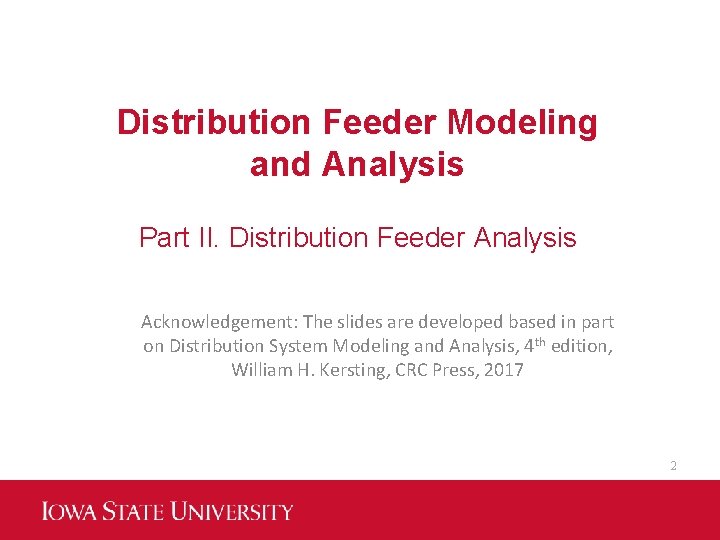 Distribution Feeder Modeling and Analysis

Part II. Distribution Feeder Analysis

Acknowledgement: The slides are developed based in part on Distribution System Modeling and Analysis, 4$^{th}$ edition, William H. Kersting, CRC Press, 2017

2

IOWA STATE UNIVERSITY